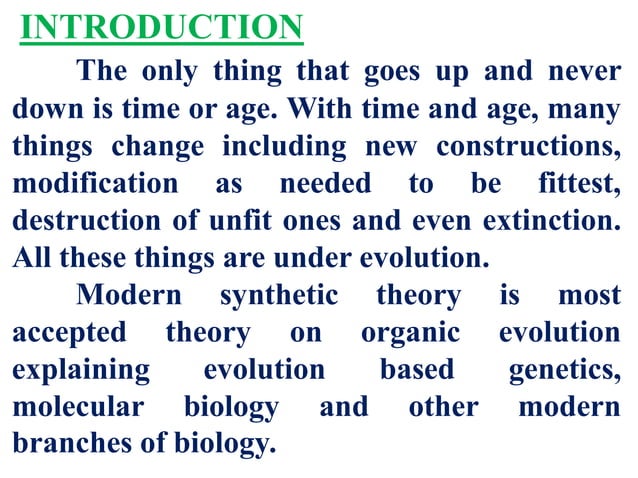 INTRODUCTION

The only thing that goes up and never down is time or age. With time and age, many things change including new constructions, modification as needed to be fittest, destruction of unfit ones and even extinction. All these things are under evolution.

Modern synthetic theory is most accepted theory on organic evolution explaining evolution based genetics, molecular biology and other modern branches of biology.